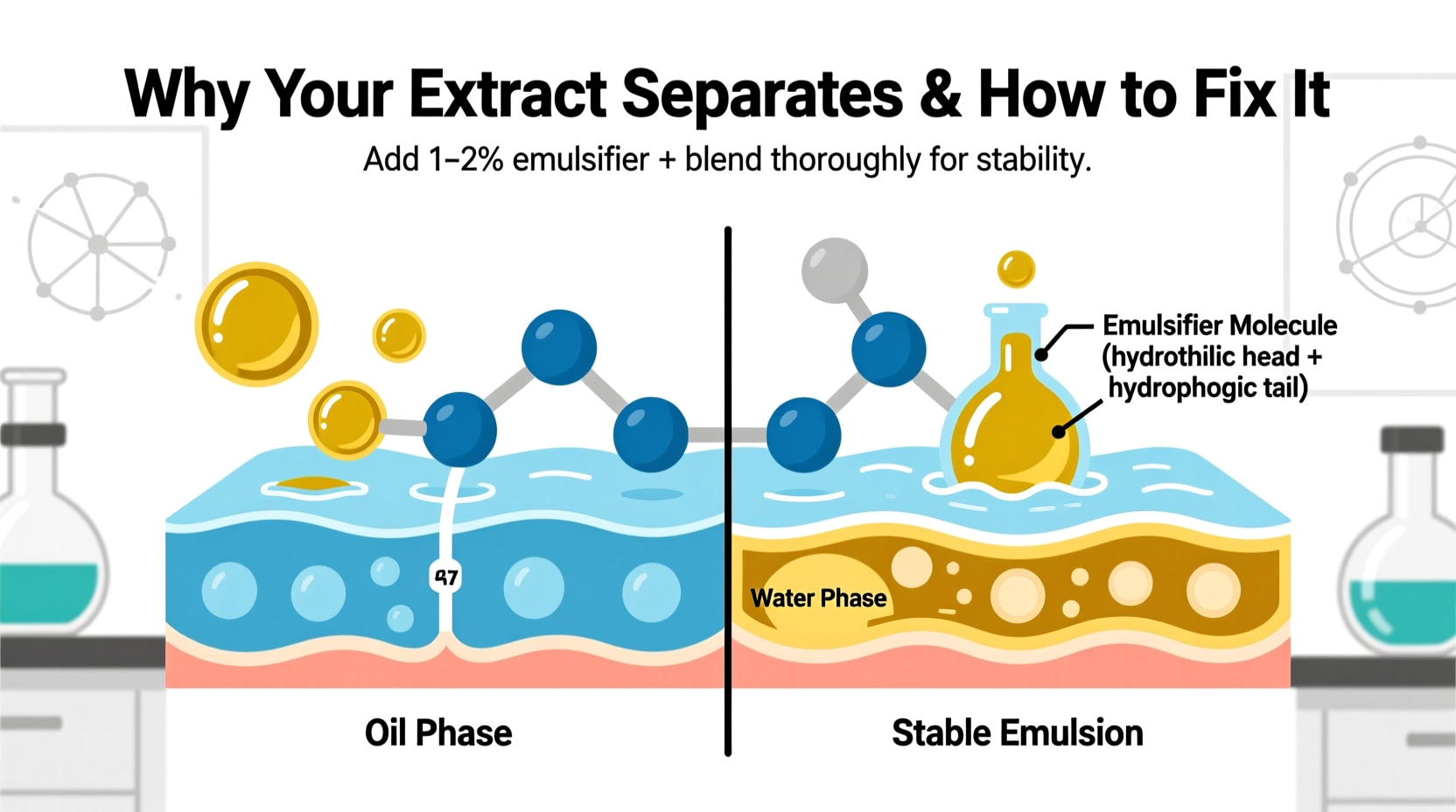 Why Your Extract Separates & How to Fix It

Add 1–2% emulsifier + blend thoroughly for stability.

Emulsifier Molecule (hydrothilic head + hydrophogic tail)

47

Water Phase

Oil Phase

Stable Emulsion